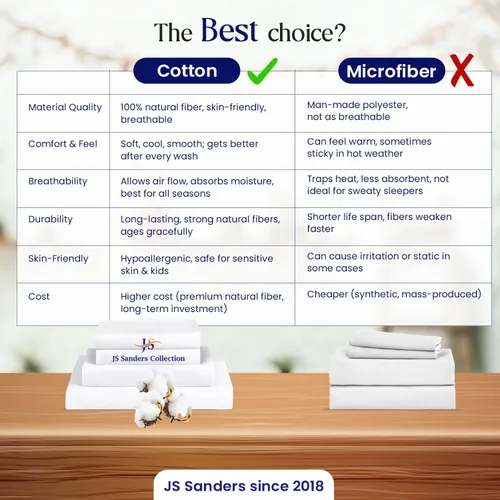 The Best choice?

| | Cotton | Microfiber |
|---|---|---|
| Material Quality | 100% natural fiber, skin-friendly, breathable | Man-made polyester, not as breathable |
| Comfort & Feel | Soft, cool, smooth; gets better after every wash | Can feel warm, sometimes sticky in hot weather |
| Breathability | Allows air flow, absorbs moisture, best for all seasons | Traps heat, less absorbent, not ideal for sweaty sleepers |
| Durability | Long-lasting, strong natural fibers, ages gracefully | Shorter life span, fibers weaken faster |
| Skin-Friendly | Hypoallergenic, safe for sensitive skin & kids | Can cause irritation or static in some cases |
| Cost | Higher cost (premium natural fiber, long-term investment) | Cheaper (synthetic, mass-produced) |

JS
JS Sanders Collection

JS Sanders since 2018